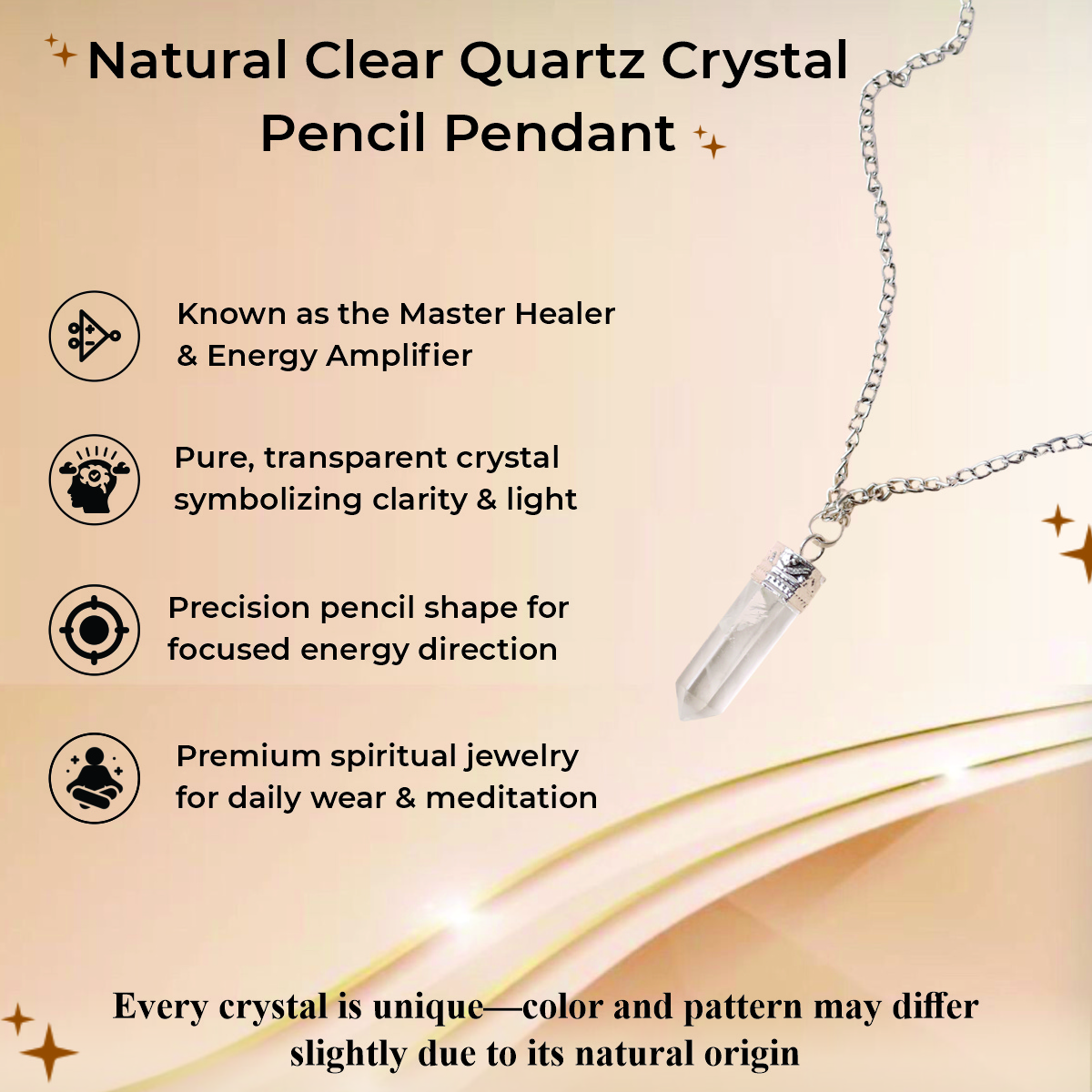 Natural Clear Quartz Crystal Pencil Pendant

Known as the Master Healer & Energy Amplifier

Pure, transparent crystal symbolizing clarity & light

Precision pencil shape for focused energy direction

Premium spiritual jewelry for daily wear & meditation

Every crystal is unique—color and pattern may differ slightly due to its natural origin